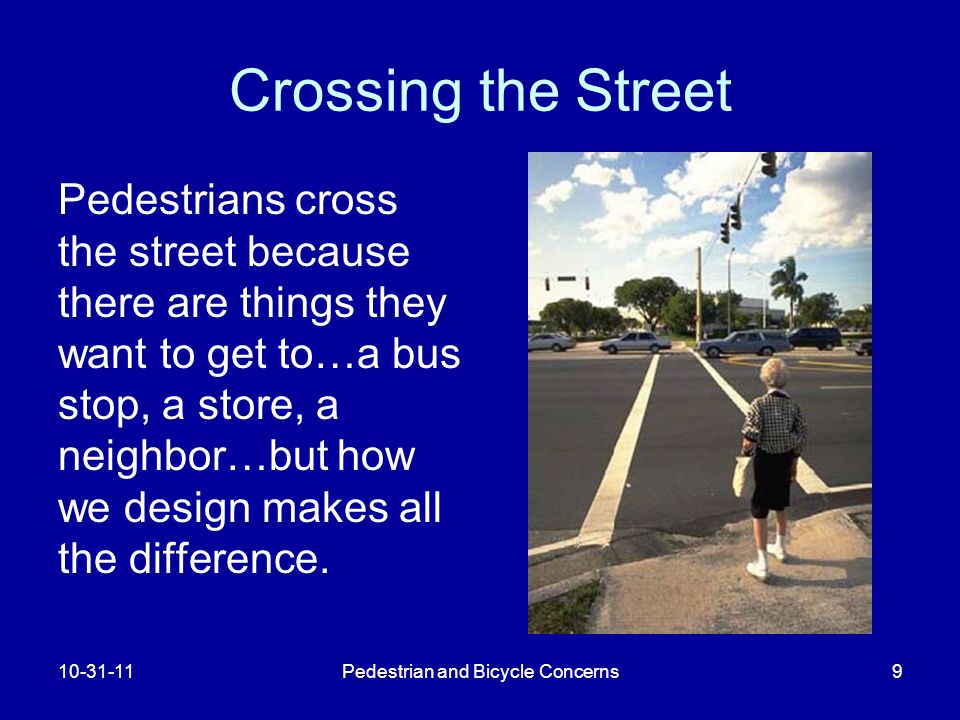 Crossing the Street

Pedestrians cross the street because there are things they want to get to…a bus stop, a store, a neighbor…but how we design makes all the difference.

10-31-11

Pedestrian and Bicycle Concerns

9